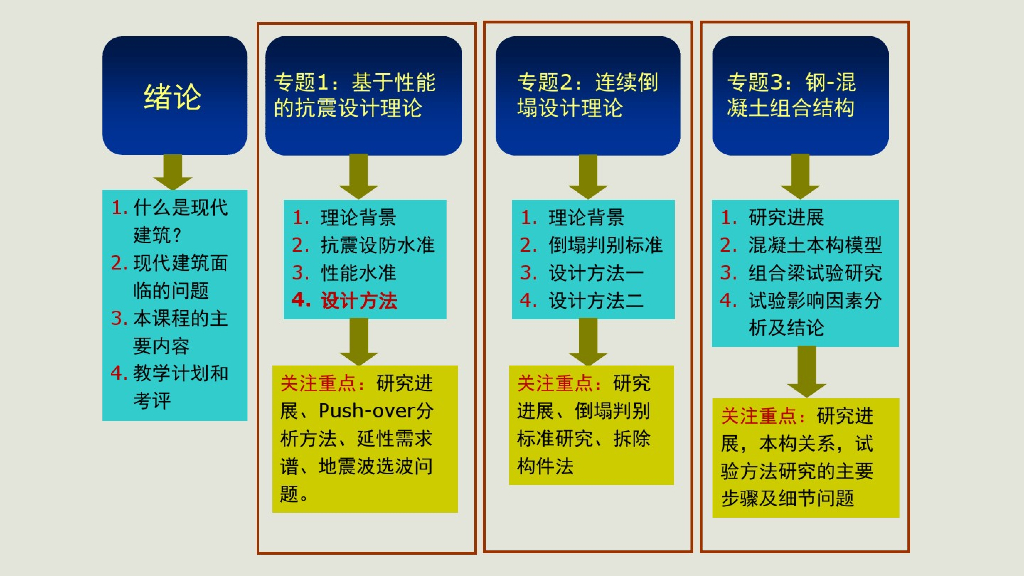 绪论

1. 什么是现代建筑?
2. 现代建筑面临的问题
3. 本课程的主要内容
4. 教学计划和考评

专题1：基于性能的抗震设计理论

1. 理论背景
2. 抗震设防水准
3. 性能水准
4. 设计方法

关注重点：研究进展、Push-over分析方法、延性需求谱、地震波选波问题。

专题2：连续倒塌设计理论

1. 理论背景
2. 倒塌判别标准
3. 设计方法一
4. 设计方法二

关注重点：研究进展、倒塌判别标准研究、拆除构件法

专题3：钢-混凝土组合结构

1. 研究进展
2. 混凝土本构模型
3. 组合梁试验研究
4. 试验影响因素分析及结论

关注重点：研究进展，本构关系，试验方法研究的主要步骤及细节问题